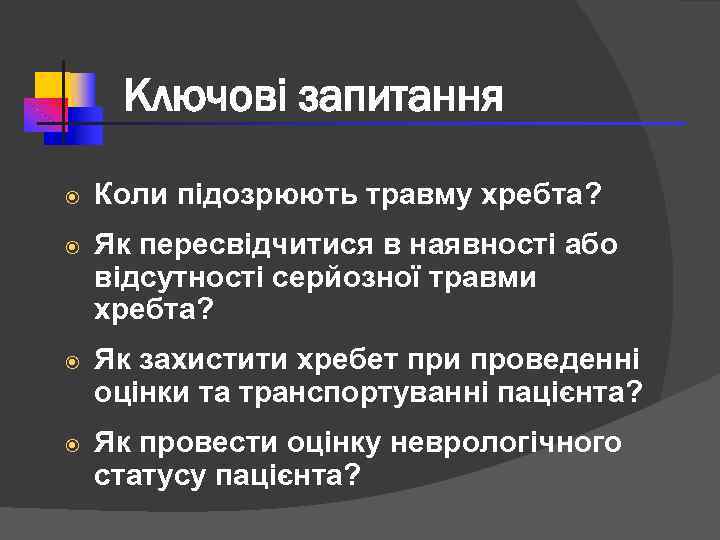 Ключові запитання

Коли підозрюють травму хребта?

Як пересвідчитися в наявності або відсутності серйозної травми хребта?

Як захистити хребет при проведенні оцінки та транспортуванні пацієнта?

Як провести оцінку неврологічного статусу пацієнта?